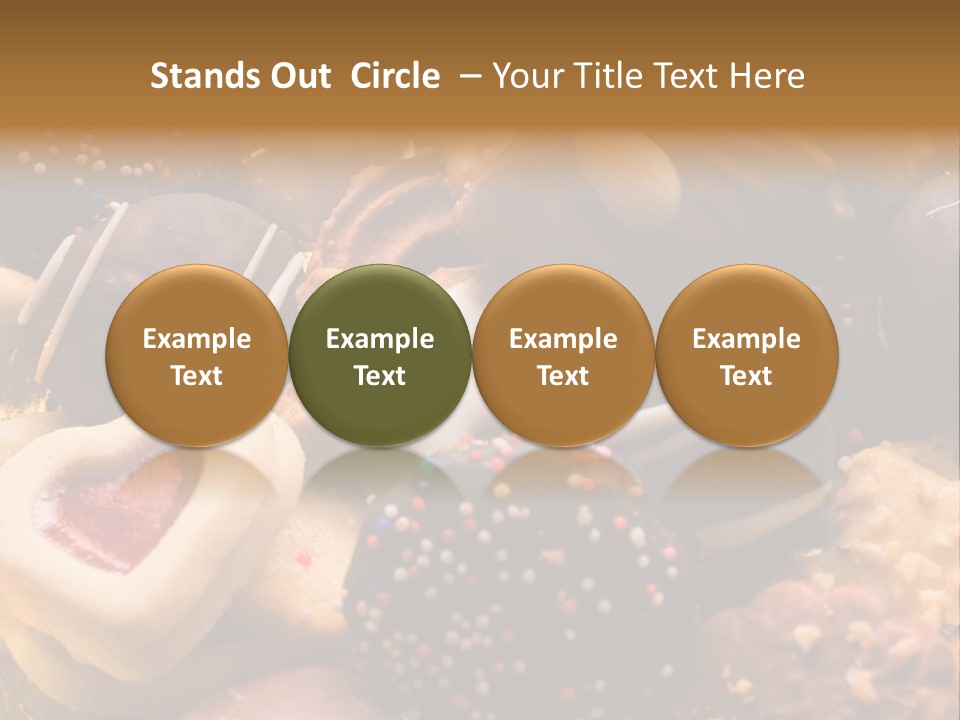 Stands Out  Circle  – Your Title Text Here

Example Text

Example Text

Example Text

Example Text